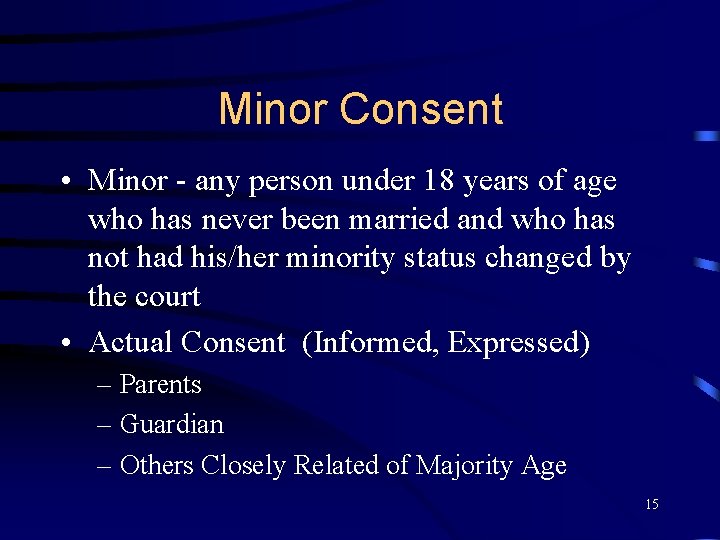 Minor Consent

• Minor - any person under 18 years of age who has never been married and who has not had his/her minority status changed by the court

• Actual Consent (Informed, Expressed)

– Parents

– Guardian

– Others Closely Related of Majority Age

15